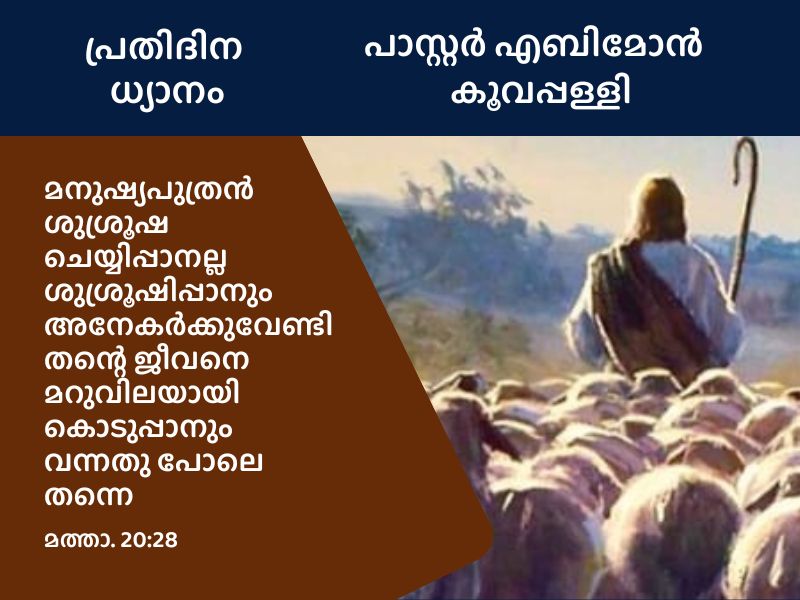 പ്രതിദിന ധ്യാനം

പാസ്റ്റർ എബിമോൻ കൂവപ്പള്ളി

മനുഷ്യപുത്രൻ ശുശ്രൂഷ ചെയ്യിപ്പാനല്ല ശുശ്രൂഷിപ്പാനും അനേകർക്കുവേണ്ടി തന്റെ ജീവനെ മറുവിലയായി കൊടുപ്പാനും വന്നതു പോലെ തന്നെ

മത്താ. 20:28